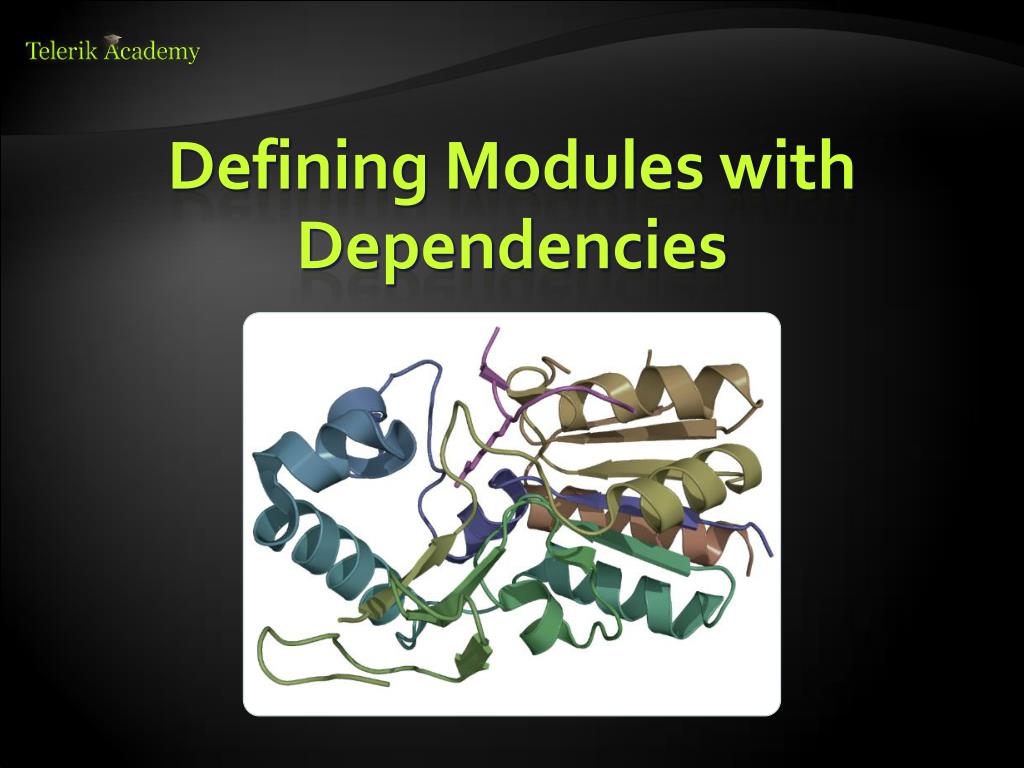 Telerik Academy

Defining Modules with Dependencies